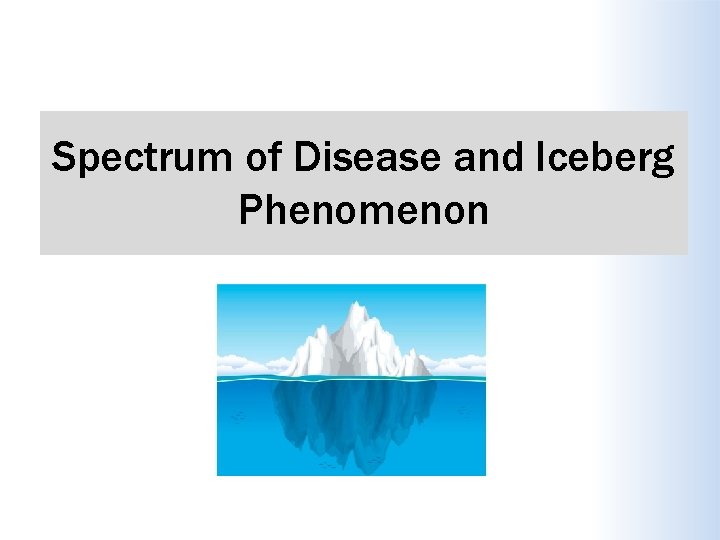 Spectrum of Disease and Iceberg Phenomenon